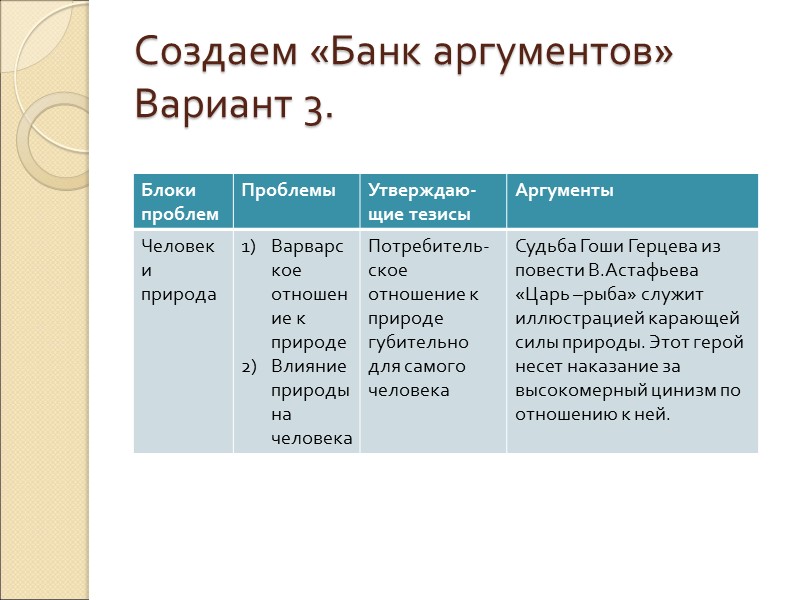 Создаем «Банк аргументов» Вариант 3.

| Блоки проблем | Проблемы | Утверждающие тезисы | Аргументы |
|---|---|---|---|
| Человек и природа | 1) Варварское отношение к природе 2) Влияние природы на человека | Потребительское отношение к природе губительно для самого человека | Судьба Гоши Герцева из повести В.Астафьева «Царь –рыба» служит иллюстрацией карающей силы природы. Этот герой несет наказание за высокомерный цинизм по отношению к ней. |